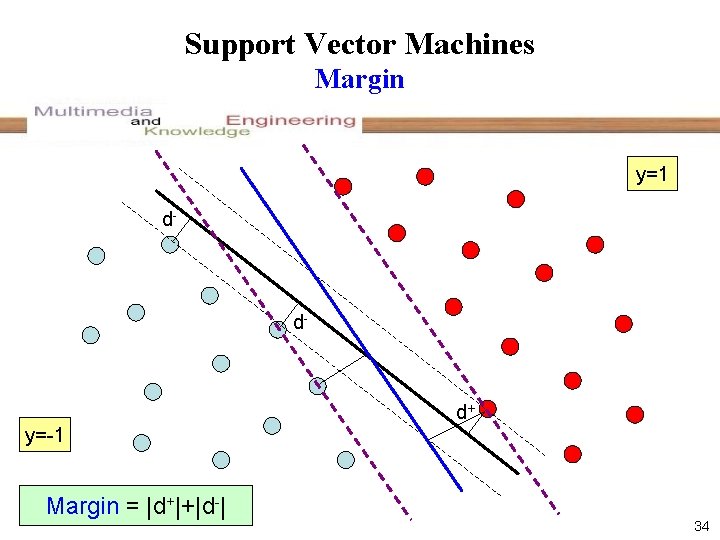 Support Vector Machines
Margin

Multimedia and Knowledge Engineering

y=1

$d^-$

$d^-$

$d^+$

y=-1

Margin = $|d^+|+|d^-|$

34